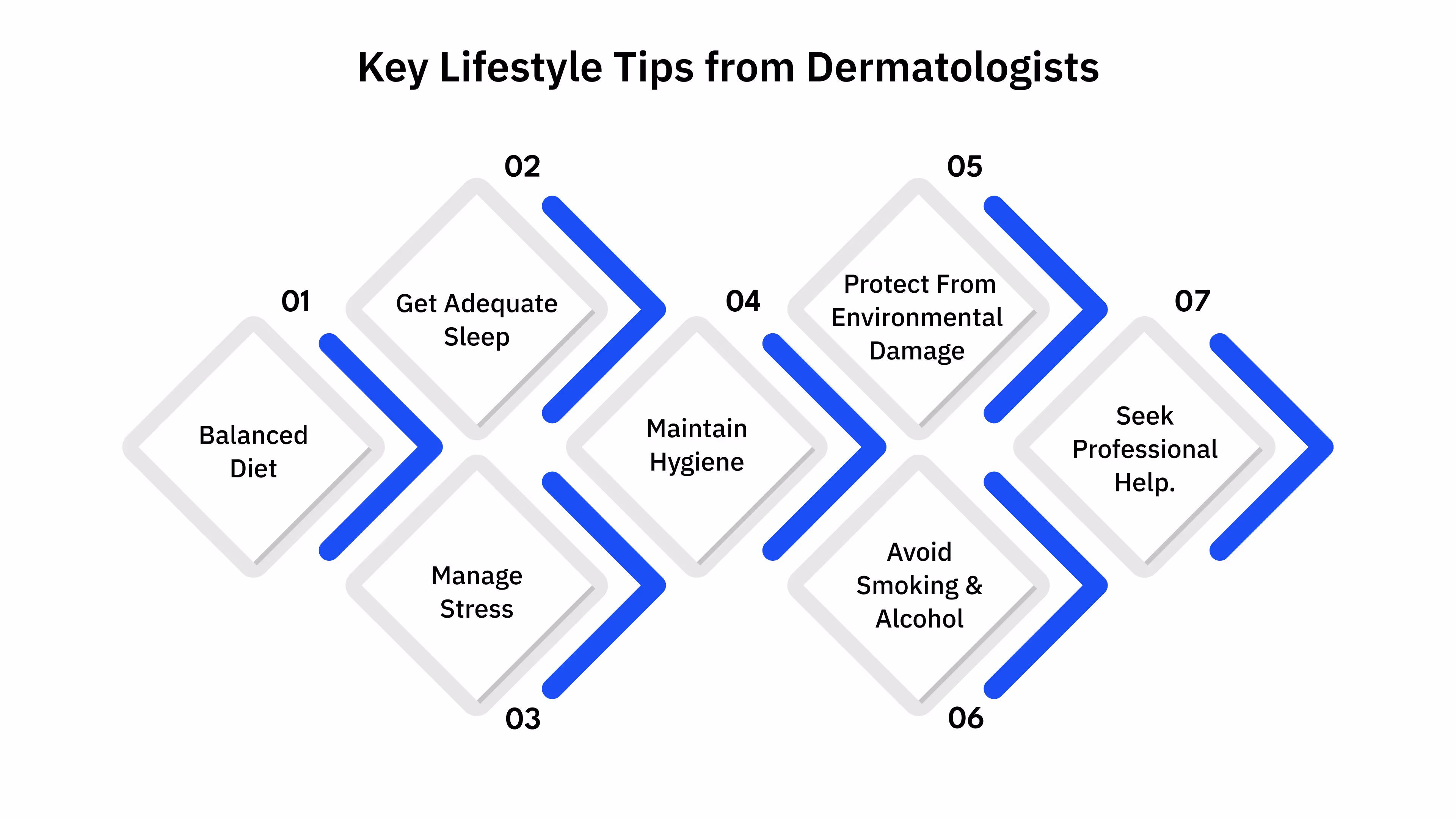 Key Lifestyle Tips from Dermatologists

01
Balanced Diet

02
Get Adequate Sleep

03
Manage Stress

04
Maintain Hygiene

05
Protect From Environmental Damage

06
Avoid Smoking & Alcohol

07
Seek Professional Help.